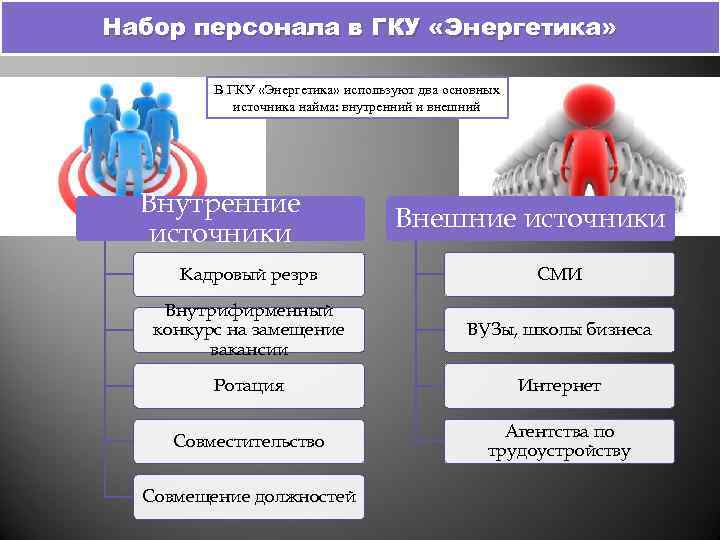 Набор персонала в ГКУ «Энергетика»

В ГКУ «Энергетика» используют два основных источника найма: внутренний и внешний

Внутренние источники

Кадровый резрв

Внутрифирменный конкурс на замещение вакансии

Ротация

Совместительство

Совмещение должностей

Внешние источники

СМИ

ВУЗы, школы бизнеса

Интернет

Агентства по трудоустройству